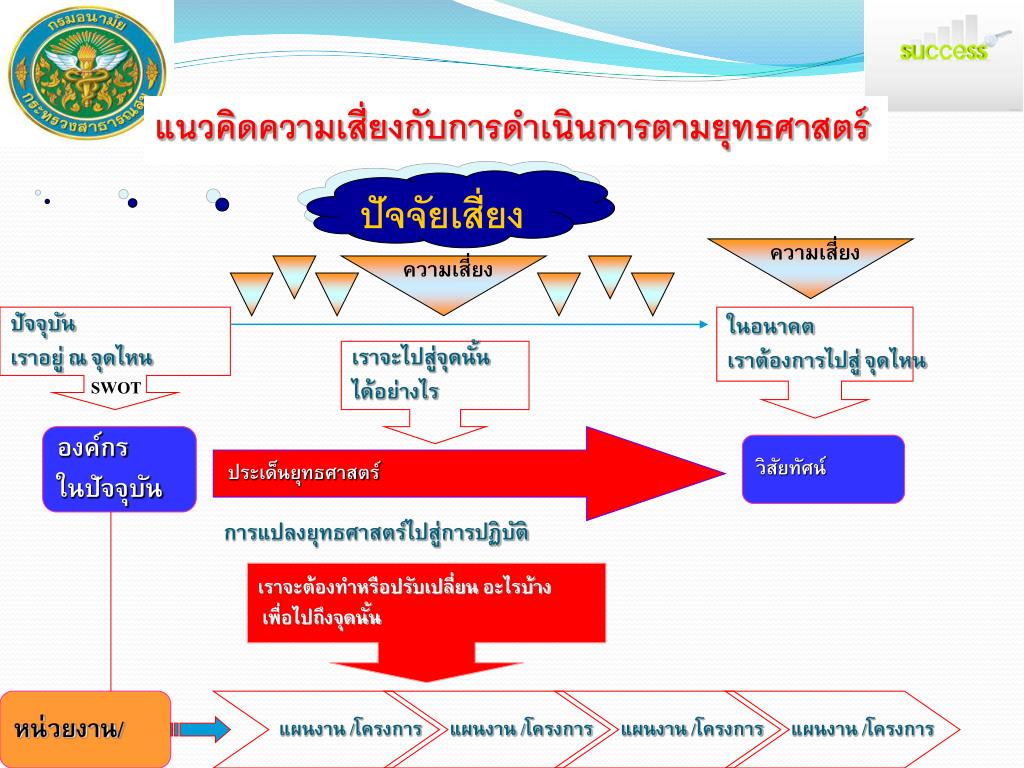 กรมอนามัย กระทรวงสาธารณสุข

success

แนวคิดความเสี่ยงกับการดำเนินการตามยุทธศาสตร์

ปัจจัยเสี่ยง

ความเสี่ยง

ความเสี่ยง

ปัจจุบัน
เราอยู่ ณ จุดไหน

SWOT

เราจะไปสู่จุดนั้น
ได้อย่างไร

ในอนาคต
เราต้องการไปสู่ จุดไหน

องค์กร
ในปัจจุบัน

ประเด็นยุทธศาสตร์

วิสัยทัศน์

การแปลงยุทธศาสตร์ไปสู่การปฏิบัติ

เราจะต้องทำหรือปรับเปลี่ยน อะไรบ้าง
เพื่อไปถึงจุดนั้น

หน่วยงาน/

แผนงาน /โครงการ

แผนงาน /โครงการ

แผนงาน /โครงการ

แผนงาน /โครงการ